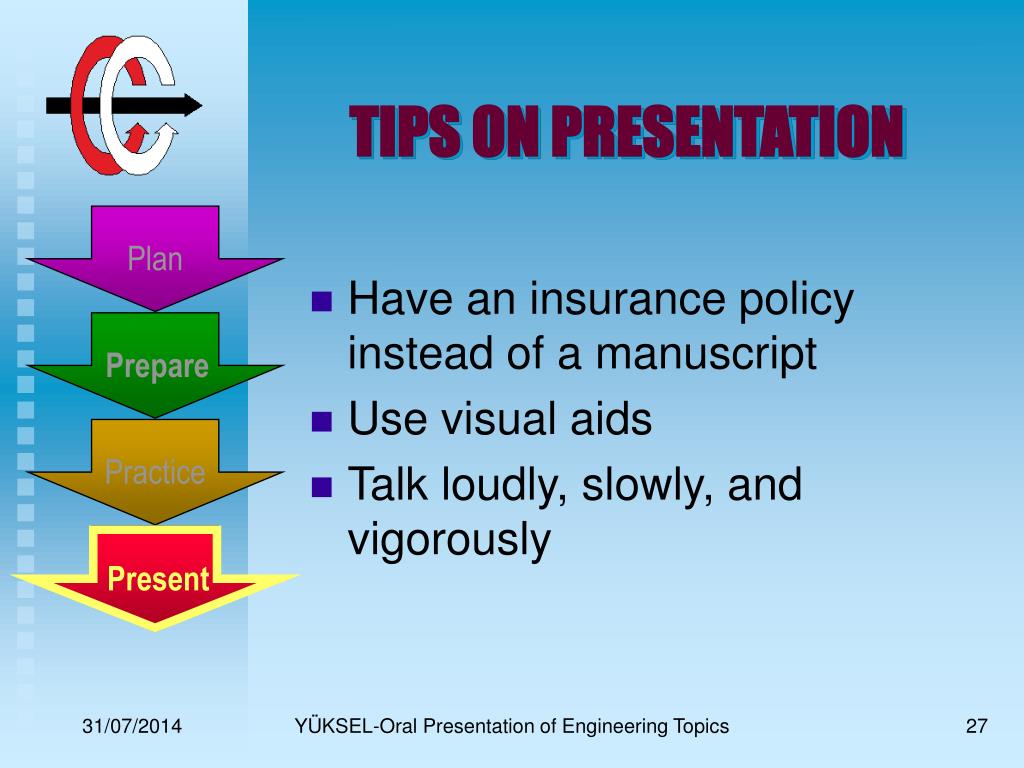 TIPS ON PRESENTATION

Plan

Prepare

Practice

Present

- Have an insurance policy instead of a manuscript
- Use visual aids
- Talk loudly, slowly, and vigorously

31/07/2014 YÜKSEL-Oral Presentation of Engineering Topics 27